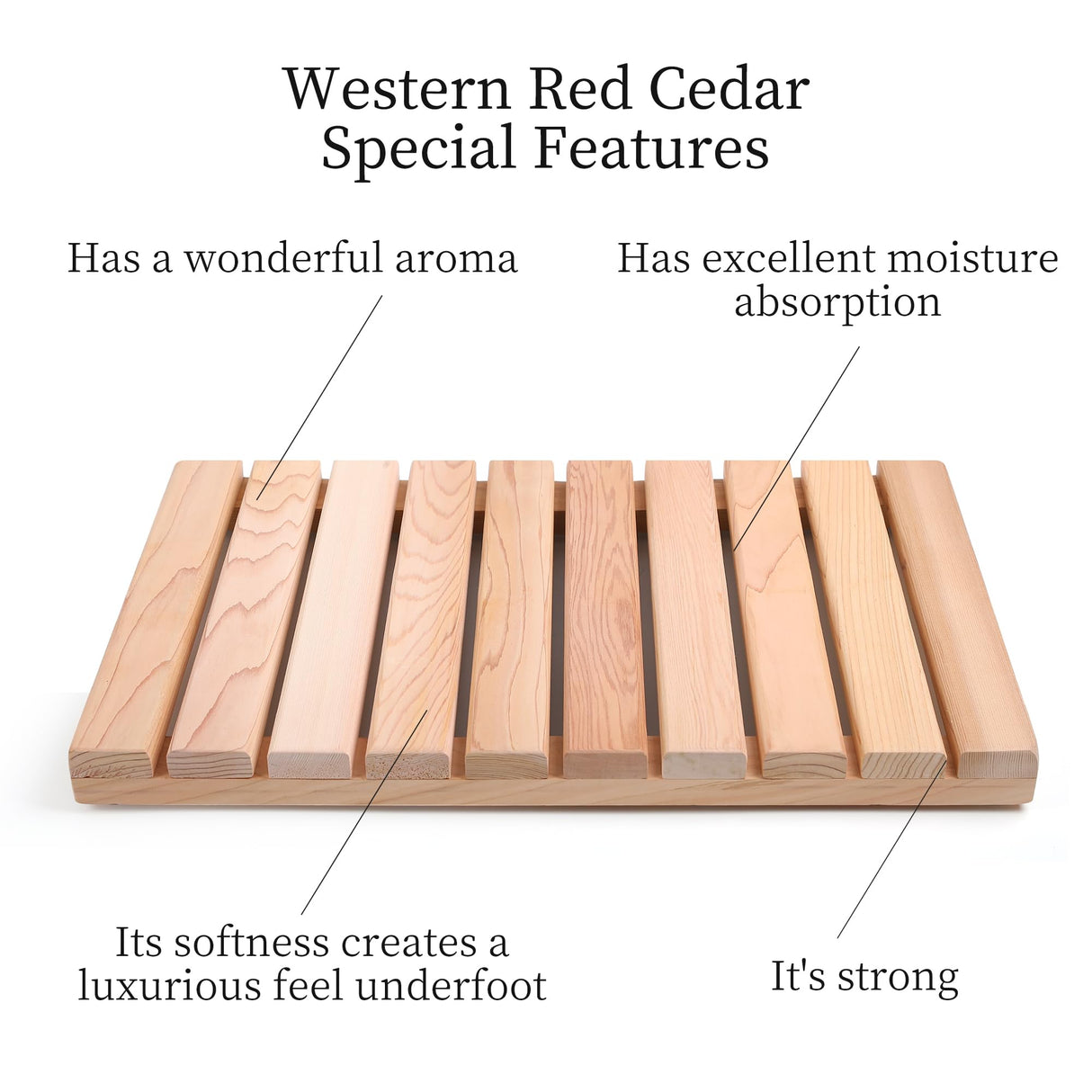 Western Red Cedar
Special Features

Has a wonderful aroma

Has excellent moisture absorption

Its softness creates a luxurious feel underfoot

It's strong